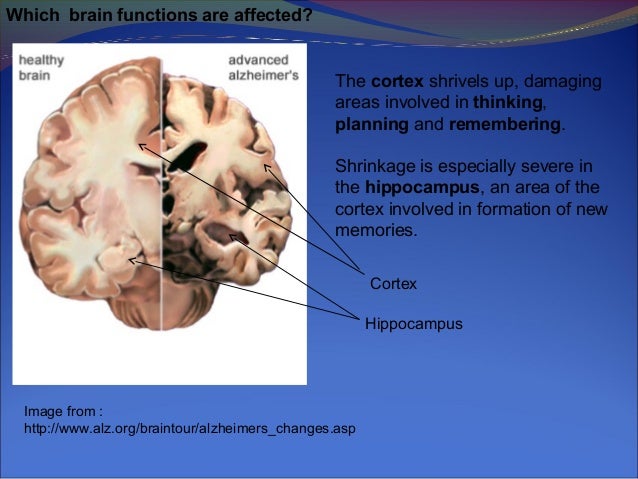 Which brain functions are affected?

healthy brain

advanced alzheimer's

The cortex shrivels up, damaging areas involved in thinking, planning and remembering.

Shrinkage is especially severe in the hippocampus, an area of the cortex involved in formation of new memories.

Cortex

Hippocampus

Image from :
http://www.alz.org/braintour/alzheimers_changes.asp